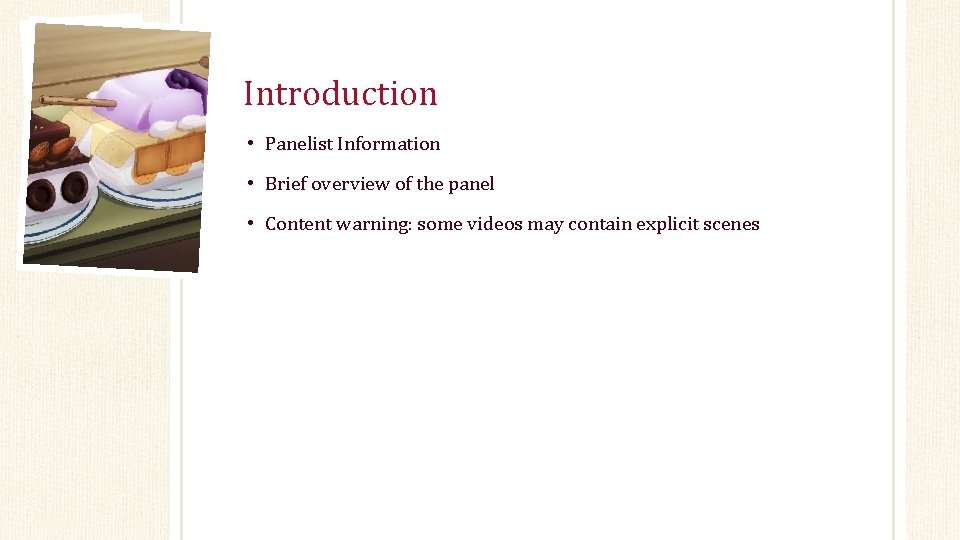 Introduction

• Panelist Information

• Brief overview of the panel

• Content warning: some videos may contain explicit scenes